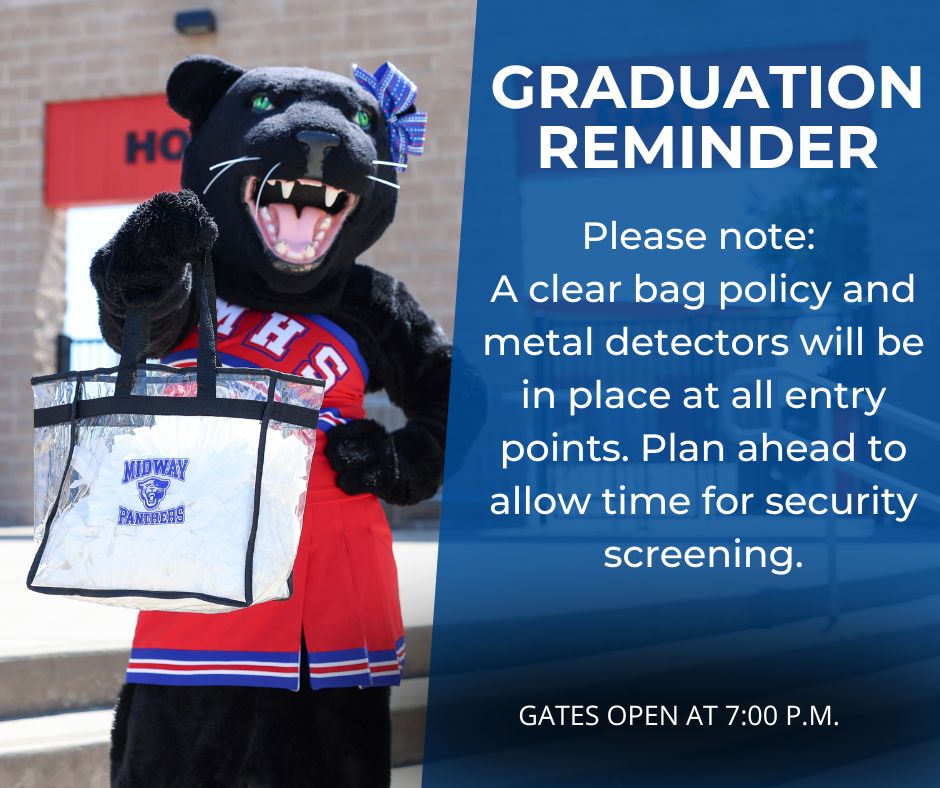 HO

MHS

MIDWAY
PANTHERS

GRADUATION REMINDER

Please note:
A clear bag policy and metal detectors will be in place at all entry points. Plan ahead to allow time for security screening.

GATES OPEN AT 7:00 P.M.